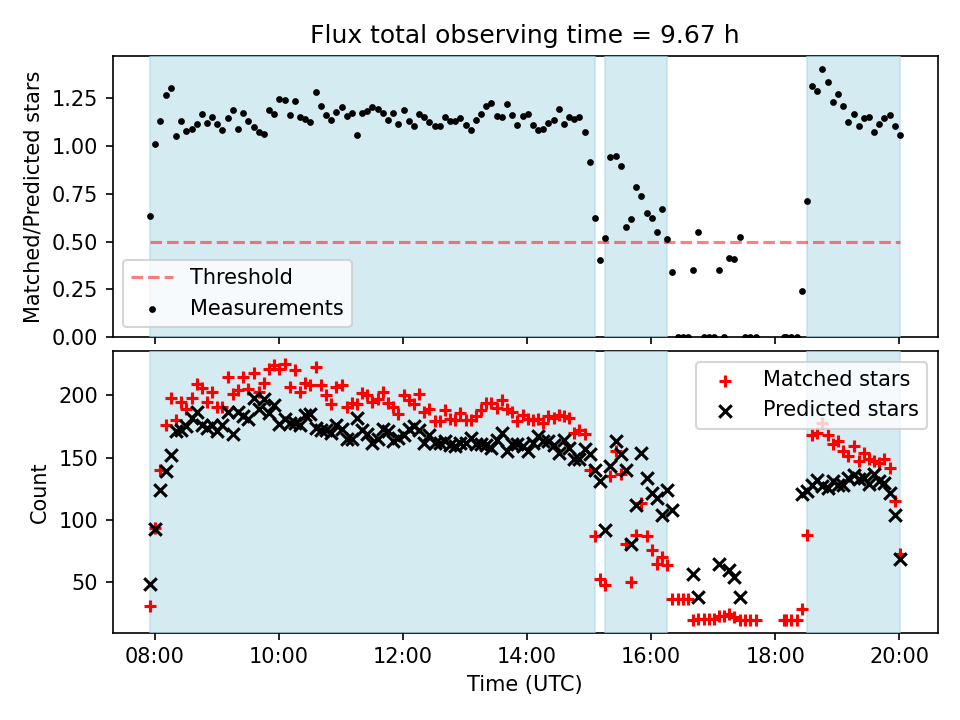 Flux total observing time = 9.67 h

Matched/Predicted stars

1.25
1.00
0.75
0.50
0.25
0.00

Threshold
Measurements

Count

200
150
100
50

Matched stars
Predicted stars

08:00 10:00 12:00 14:00 16:00 18:00 20:00

Time (UTC)